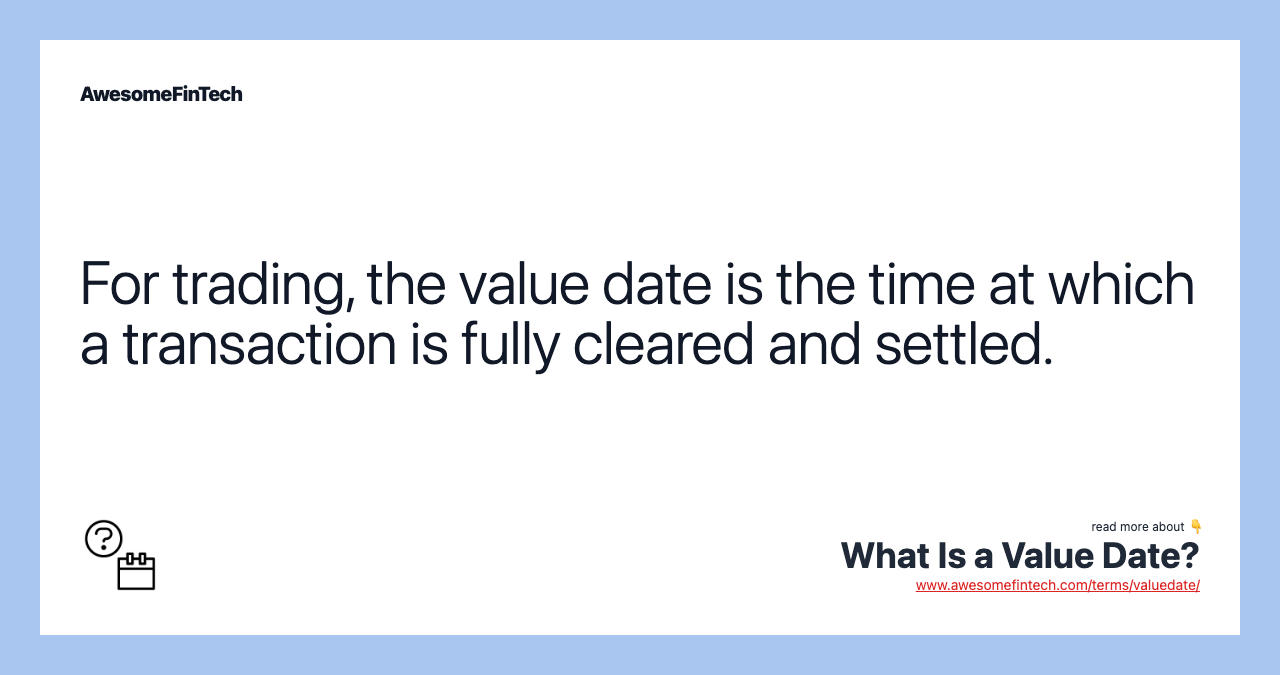 AwesomeFinTech

For trading, the value date is the time at which a transaction is fully cleared and settled.

read more about 👇
What Is a Value Date?
www.awesomefintech.com/terms/valuedate/